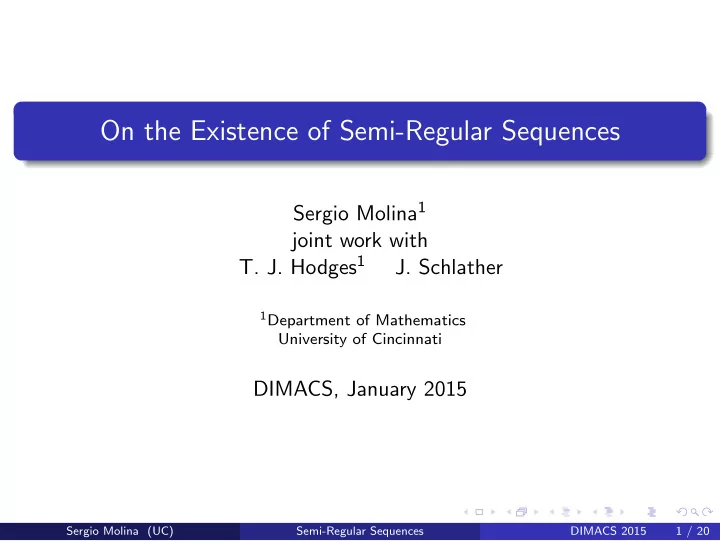 On the Existence of Semi-Regular Sequences

Sergio Molina$^1$
joint work with
T. J. Hodges$^1$ J. Schlather

$^1$Department of Mathematics
University of Cincinnati

DIMACS, January 2015

Sergio Molina (UC) Semi-Regular Sequences DIMACS 2015 1 / 20